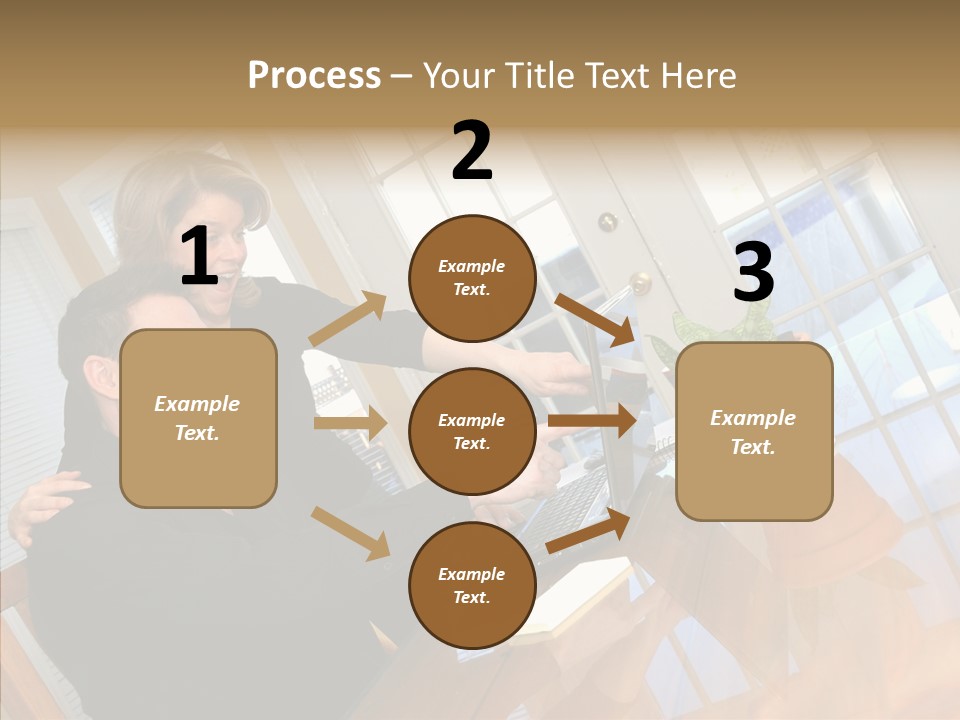 Process – Your Title Text Here

1

Example Text.

2

Example Text.

Example Text.

Example Text.

3

Example Text.